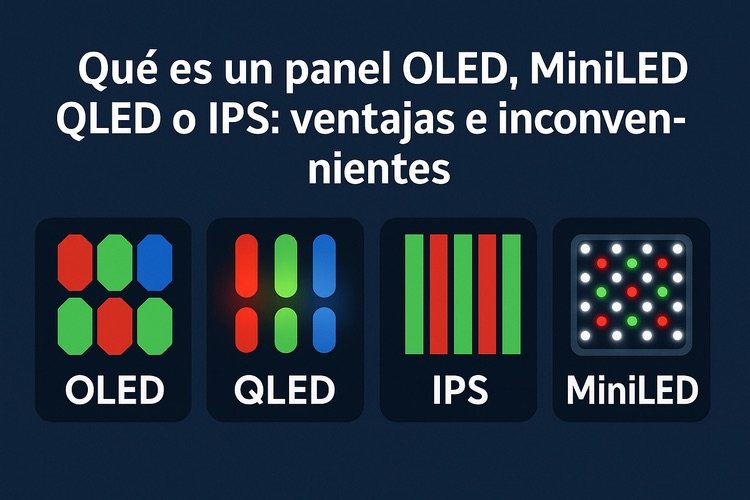 Qué es un panel OLED, MiniLED QLED o IPS: ventajas e inconvenientes

OLED

QLED

IPS

MiniLED